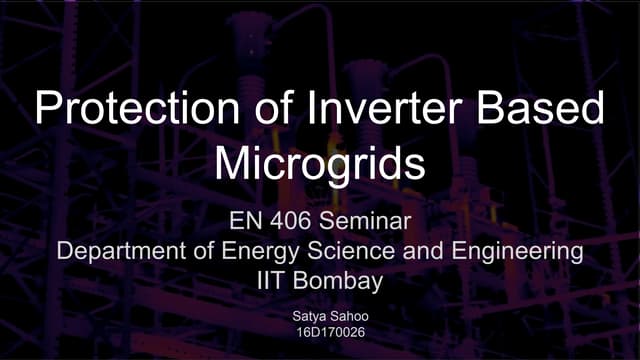 Protection of Inverter Based Microgrids

EN 406 Seminar
Department of Energy Science and Engineering
IIT Bombay

Satya Sahoo
16D170026